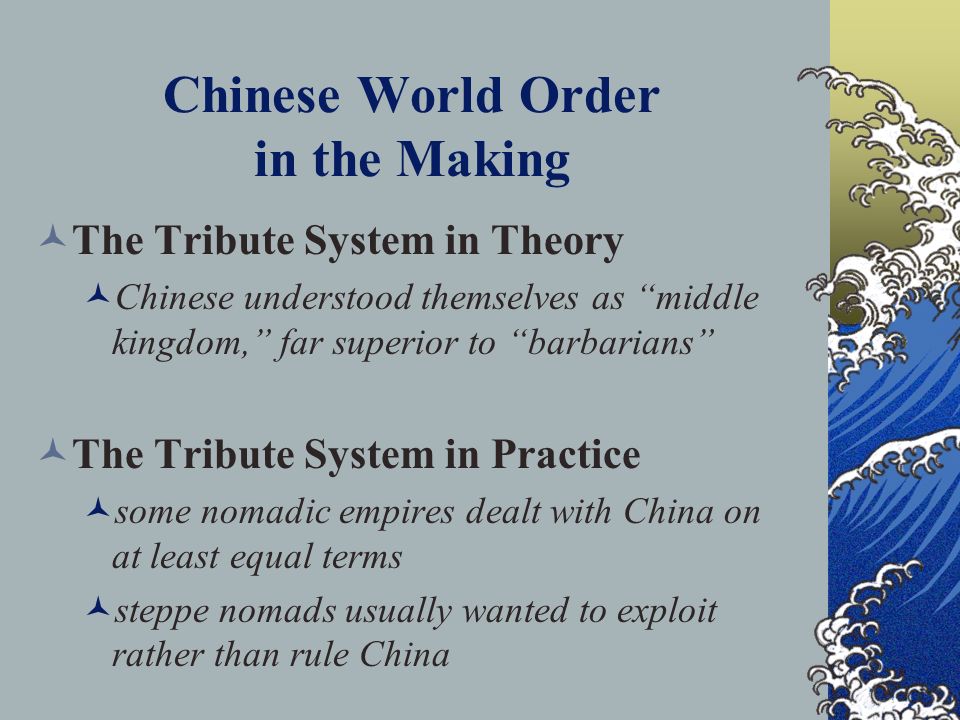 Chinese World Order in the Making

The Tribute System in Theory

Chinese understood themselves as “middle kingdom,” far superior to “barbarians”

The Tribute System in Practice

some nomadic empires dealt with China on at least equal terms

steppe nomads usually wanted to exploit rather than rule China